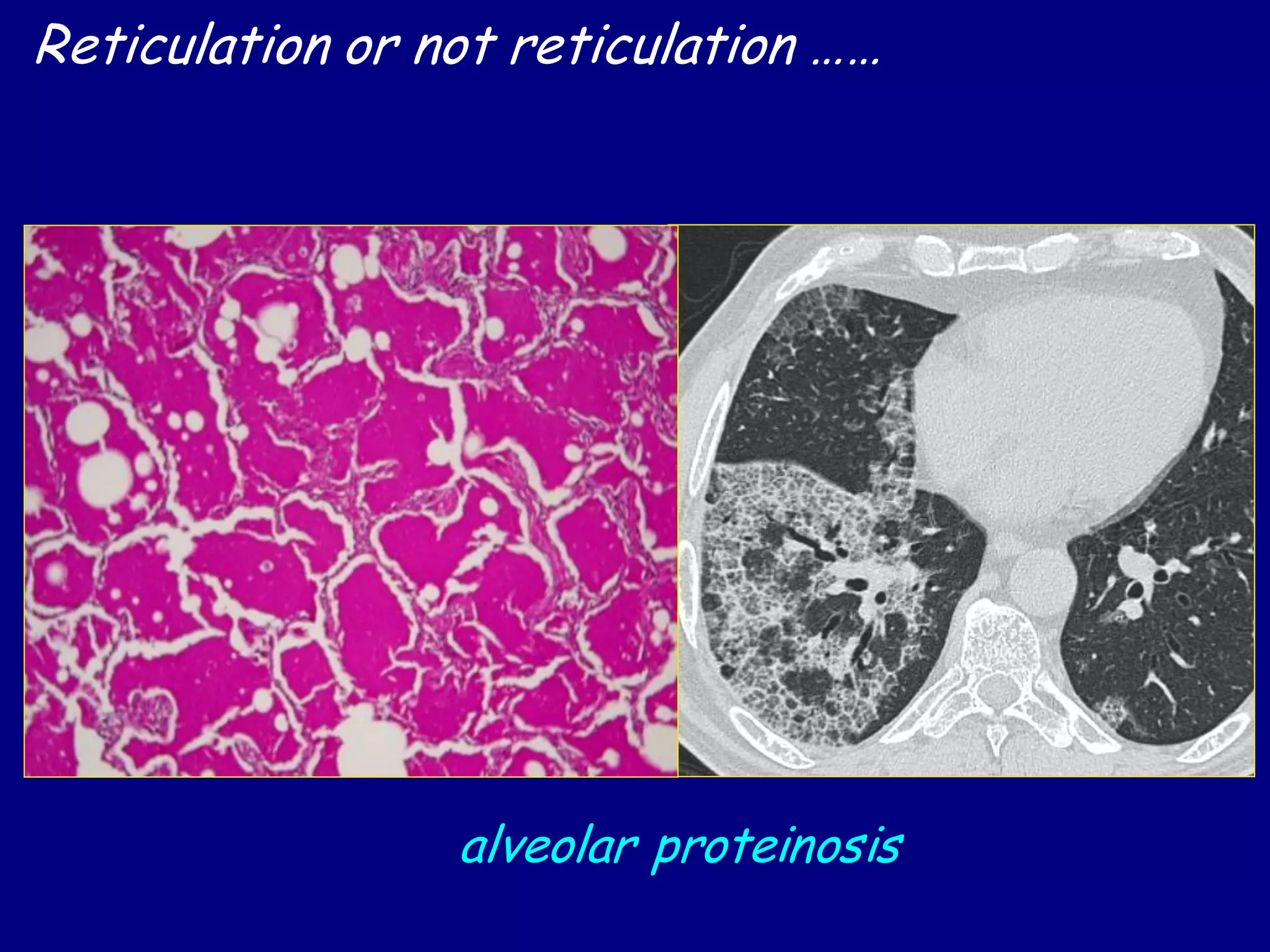 Reticulation or not reticulation ……

alveolar proteinosis